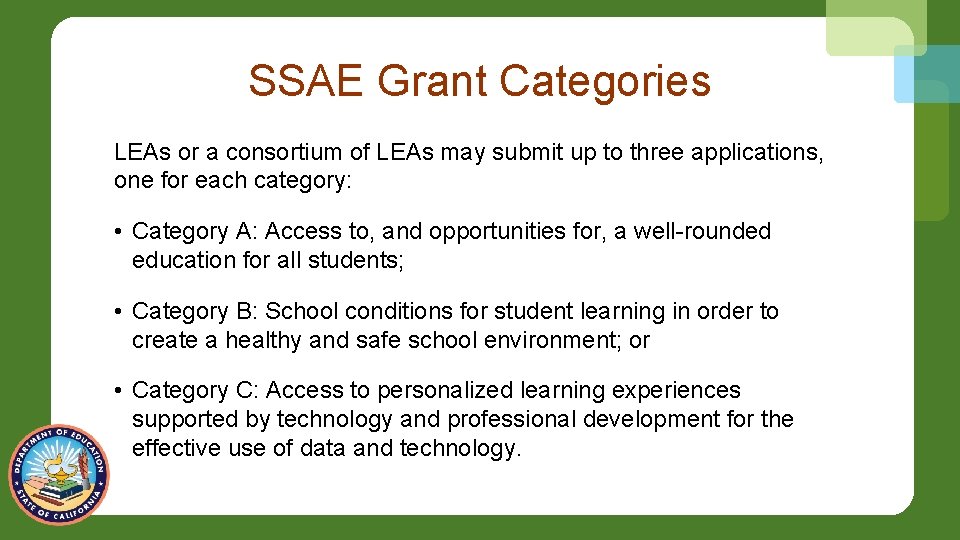 SSAE Grant Categories

LEAs or a consortium of LEAs may submit up to three applications, one for each category:

• Category A: Access to, and opportunities for, a well-rounded education for all students;

• Category B: School conditions for student learning in order to create a healthy and safe school environment; or

• Category C: Access to personalized learning experiences supported by technology and professional development for the effective use of data and technology.

DEPARTMENT OF EDUCATION STATE OF CALIFORNIA